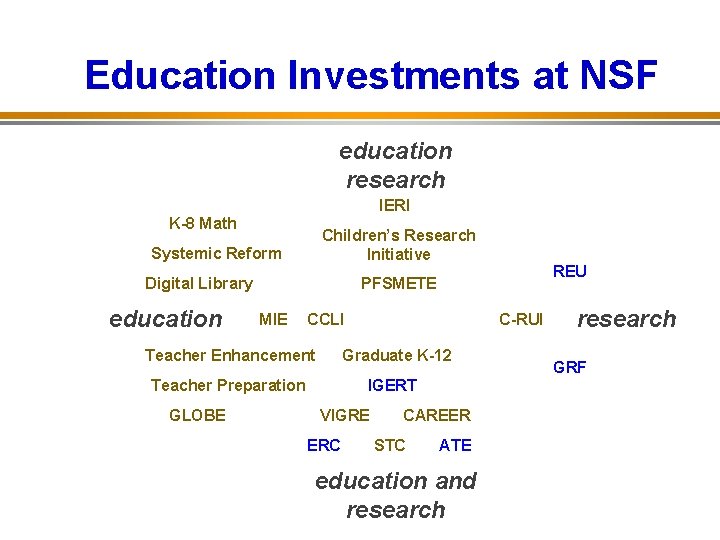 Education Investments at NSF

education research

IERI

K-8 Math

Children's Research Initiative

Systemic Reform

REU

Digital Library

PFSMETE

education

MIE

CCLI

C-RUI

research

Teacher Enhancement

Graduate K-12

GRF

Teacher Preparation

IGERT

GLOBE

VIGRE

CAREER

ERC

STC

ATE

education and research